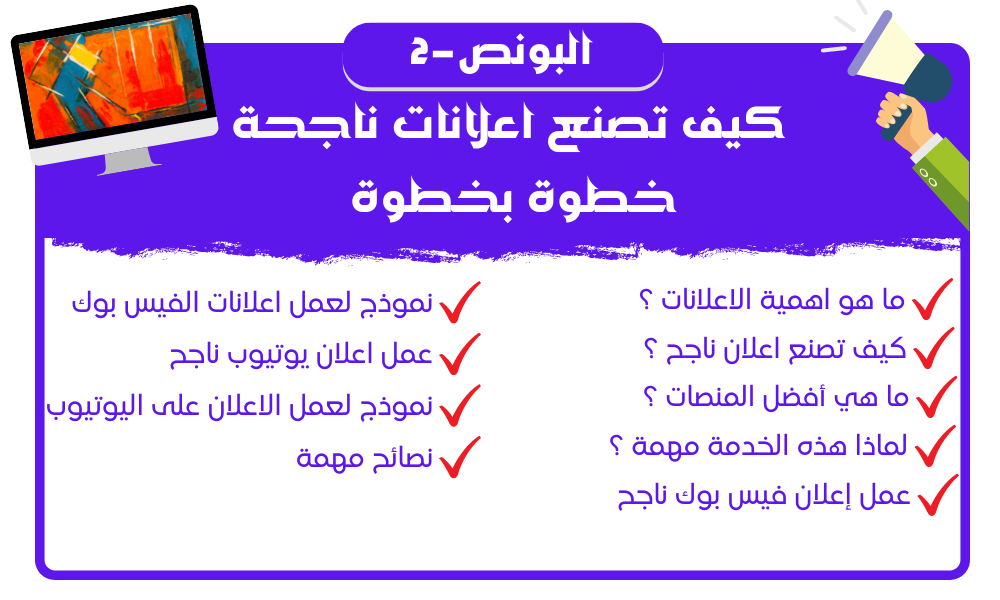 البونص-2

كيف تصنع اعلانات ناجحة خطوة بخطوة

ما هو اهمية الاعلانات ؟
كيف تصنع اعلان ناجح ؟
ما هي أفضل المنصات ؟
لماذا هذه الخدمة مهمة ؟
عمل إعلان فيس بوك ناجح

نموذج لعمل اعلانات الفيس بوك
عمل اعلان يوتيوب ناجح
نموذج لعمل الاعلان على اليوتيوب
نصائح مهمة